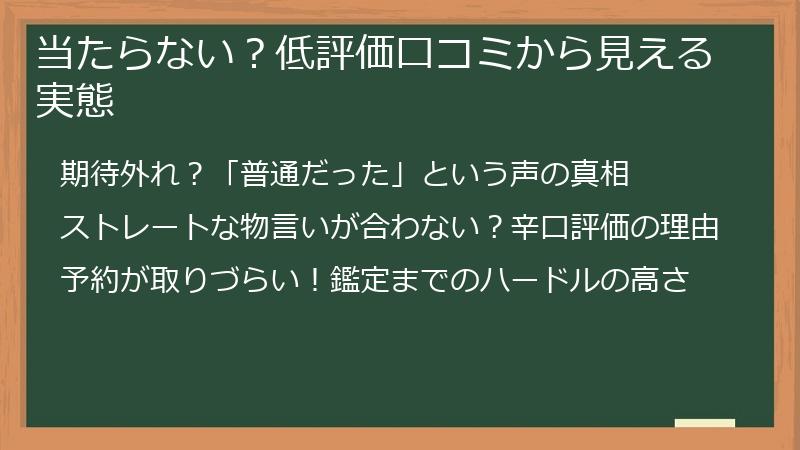 当たらない？低評価口コミから見える実態

期待外れ？「普通だった」という声の真相

ストレートな物言いが合わない？辛口評価の理由

予約が取りづらい！鑑定までのハードルの高さ